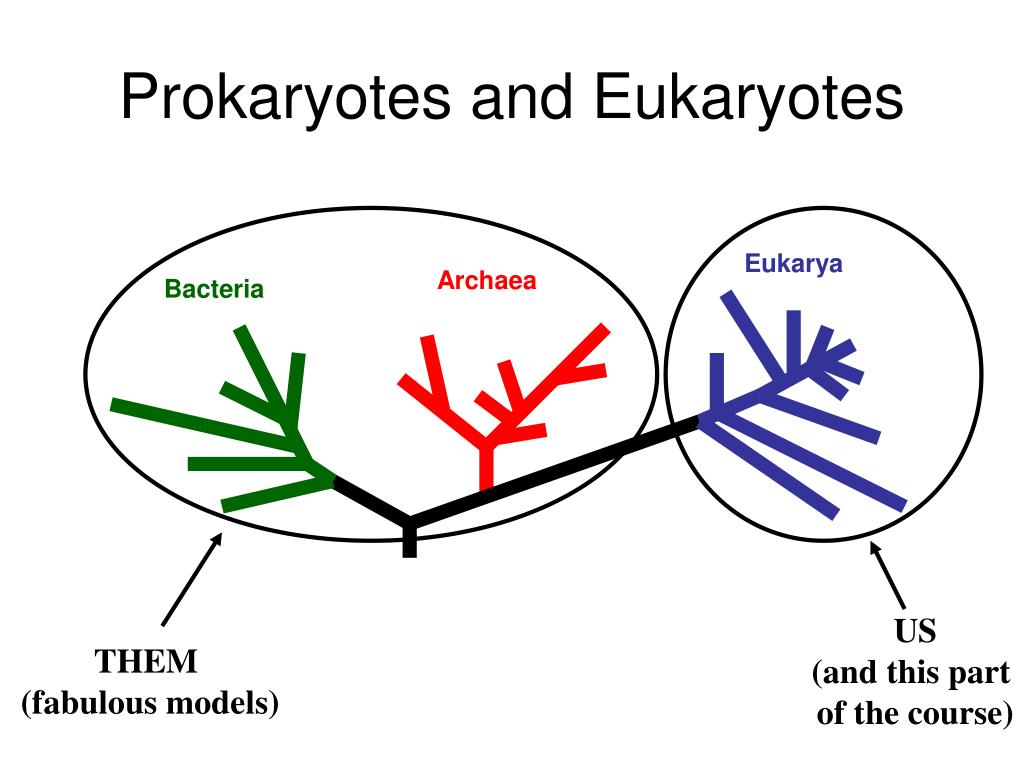 Prokaryotes and Eukaryotes

Bacteria

Archaea

Eukarya

THEM
(fabulous models)

US
(and this part of the course)